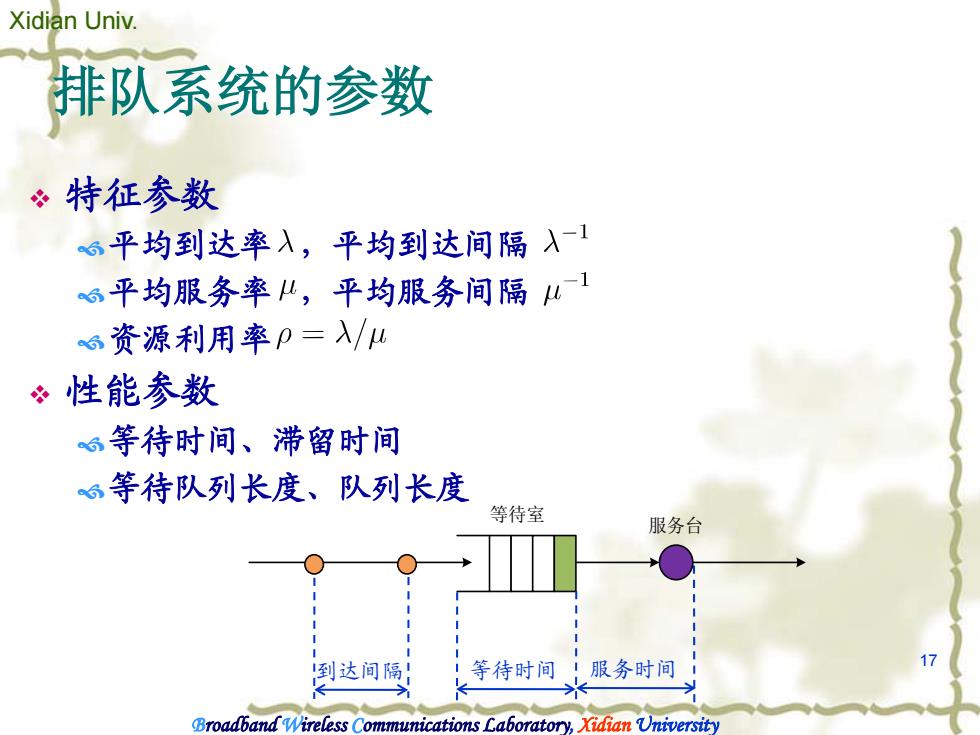 Xidian Univ.

排队系统的参数

特征参数

平均到达率 $\lambda$，平均到达间隔 $\lambda^{-1}$

平均服务率 $\mu$，平均服务间隔 $\mu^{-1}$

资源利用率 $\rho = \lambda/\mu$

性能参数

等待时间、滞留时间

等待队列长度、队列长度

等待室

服务台

到达间隔

等待时间

服务时间

17

Broadband Wireless Communications Laboratory, Xidian University